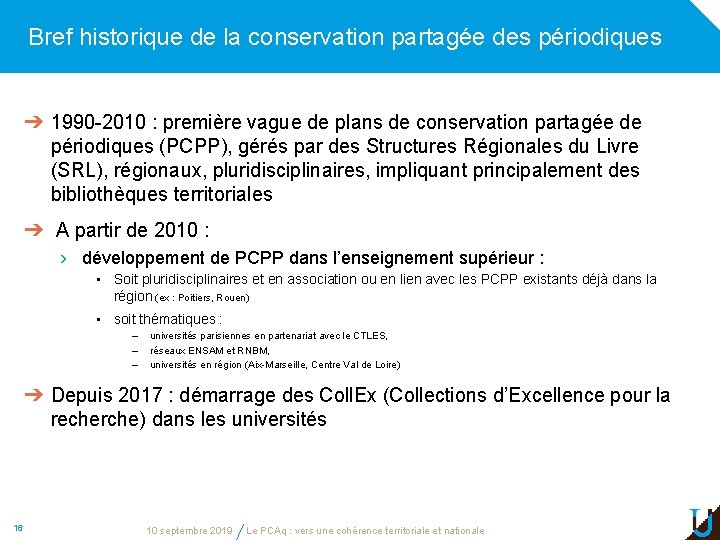 Bref historique de la conservation partagée des périodiques

➔ 1990-2010 : première vague de plans de conservation partagée de périodiques (PCPP), gérés par des Structures Régionales du Livre (SRL), régionaux, pluridisciplinaires, impliquant principalement des bibliothèques territoriales

➔ A partir de 2010 :

› développement de PCPP dans l'enseignement supérieur :

▪ Soit pluridisciplinaires et en association ou en lien avec les PCPP existants déjà dans la région (ex : Poitiers, Rouen)

▪ soit thématiques :

– universités parisiennes en partenariat avec le CTLES,

– réseaux ENSAM et RNBM,

– universités en région (Aix-Marseille, Centre Val de Loire)

➔ Depuis 2017 : démarrage des CollEx (Collections d'Excellence pour la recherche) dans les universités

16

10 septembre 2019 / Le PCAq : vers une cohérence territoriale et nationale